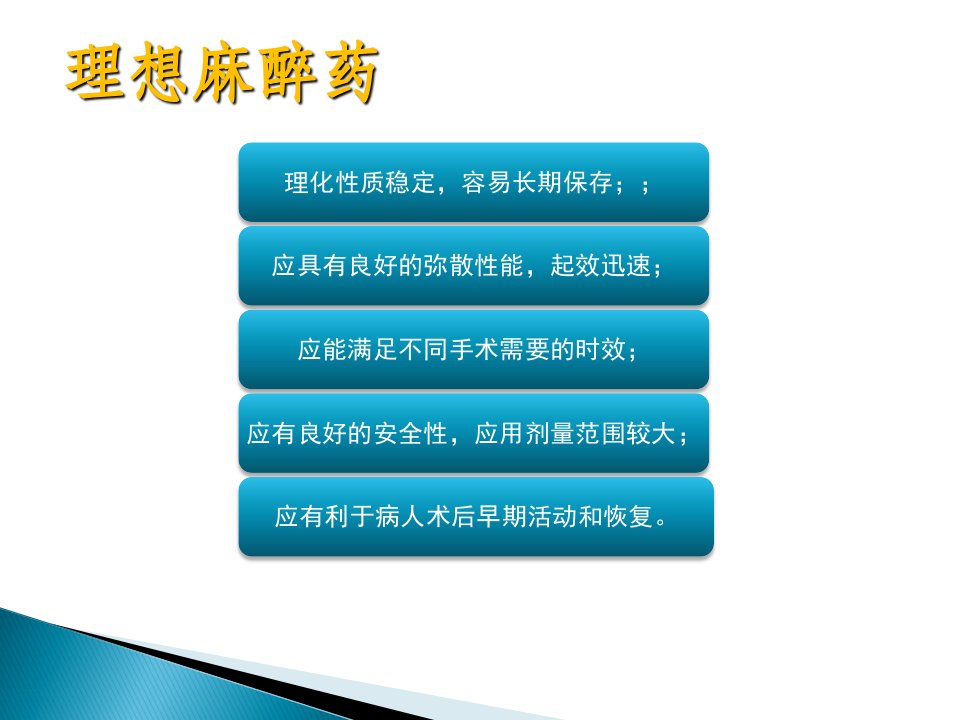 理想麻醉药

理化性质稳定，容易长期保存；；

应具有良好的弥散性能，起效迅速；

应能满足不同手术需要的时效；

应有良好的安全性，应用剂量范围较大；

应有利于病人术后早期活动和恢复。